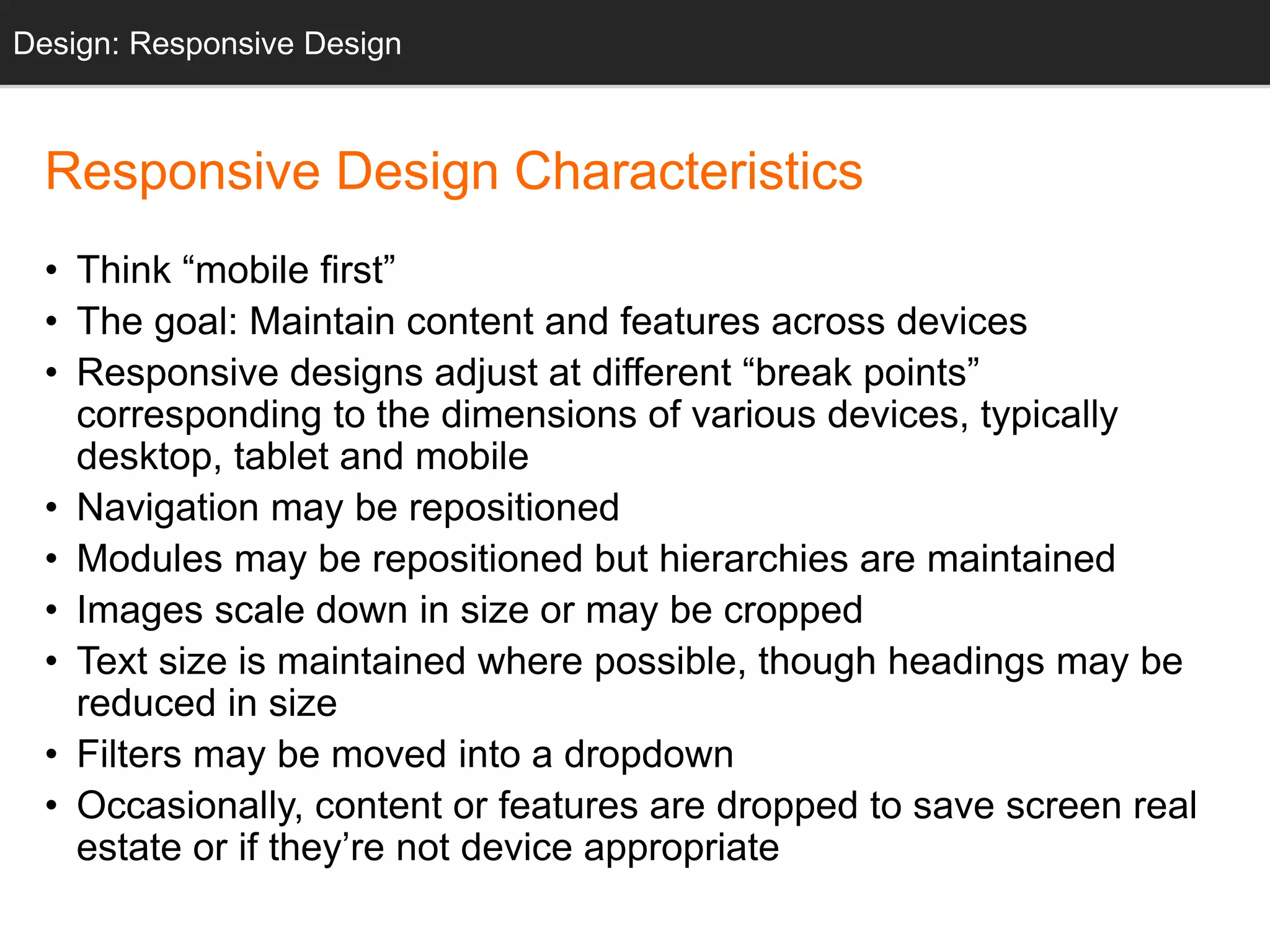 Design: Responsive Design

Responsive Design Characteristics

• Think “mobile first”
• The goal: Maintain content and features across devices
• Responsive designs adjust at different “break points” corresponding to the dimensions of various devices, typically desktop, tablet and mobile
• Navigation may be repositioned
• Modules may be repositioned but hierarchies are maintained
• Images scale down in size or may be cropped
• Text size is maintained where possible, though headings may be reduced in size
• Filters may be moved into a dropdown
• Occasionally, content or features are dropped to save screen real estate or if they’re not device appropriate